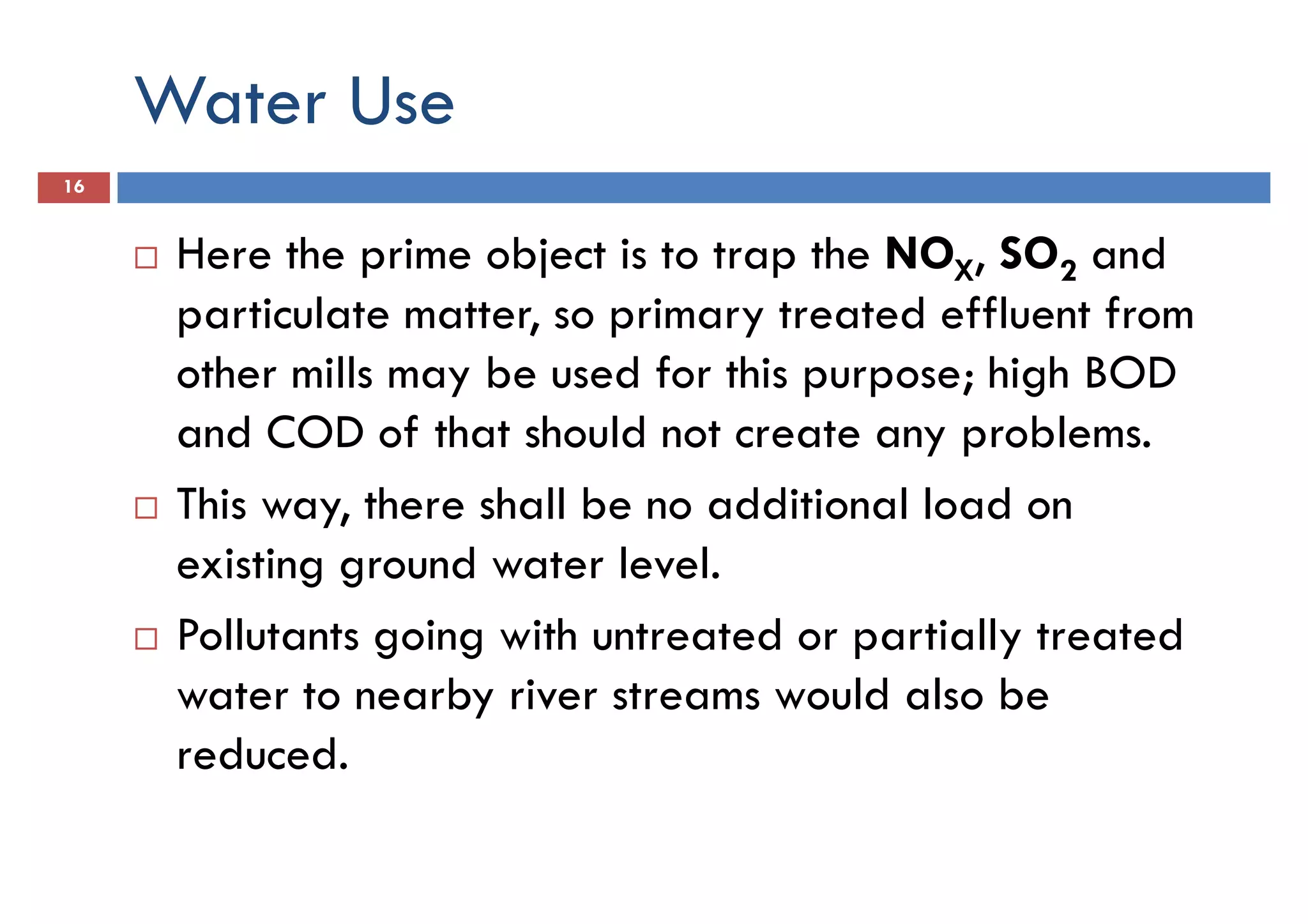 Water Use

16

□ Here the prime object is to trap the $NO_X$, $SO_2$ and particulate matter, so primary treated effluent from other mills may be used for this purpose; high BOD and COD of that should not create any problems.

□ This way, there shall be no additional load on existing ground water level.

□ Pollutants going with untreated or partially treated water to nearby river streams would also be reduced.